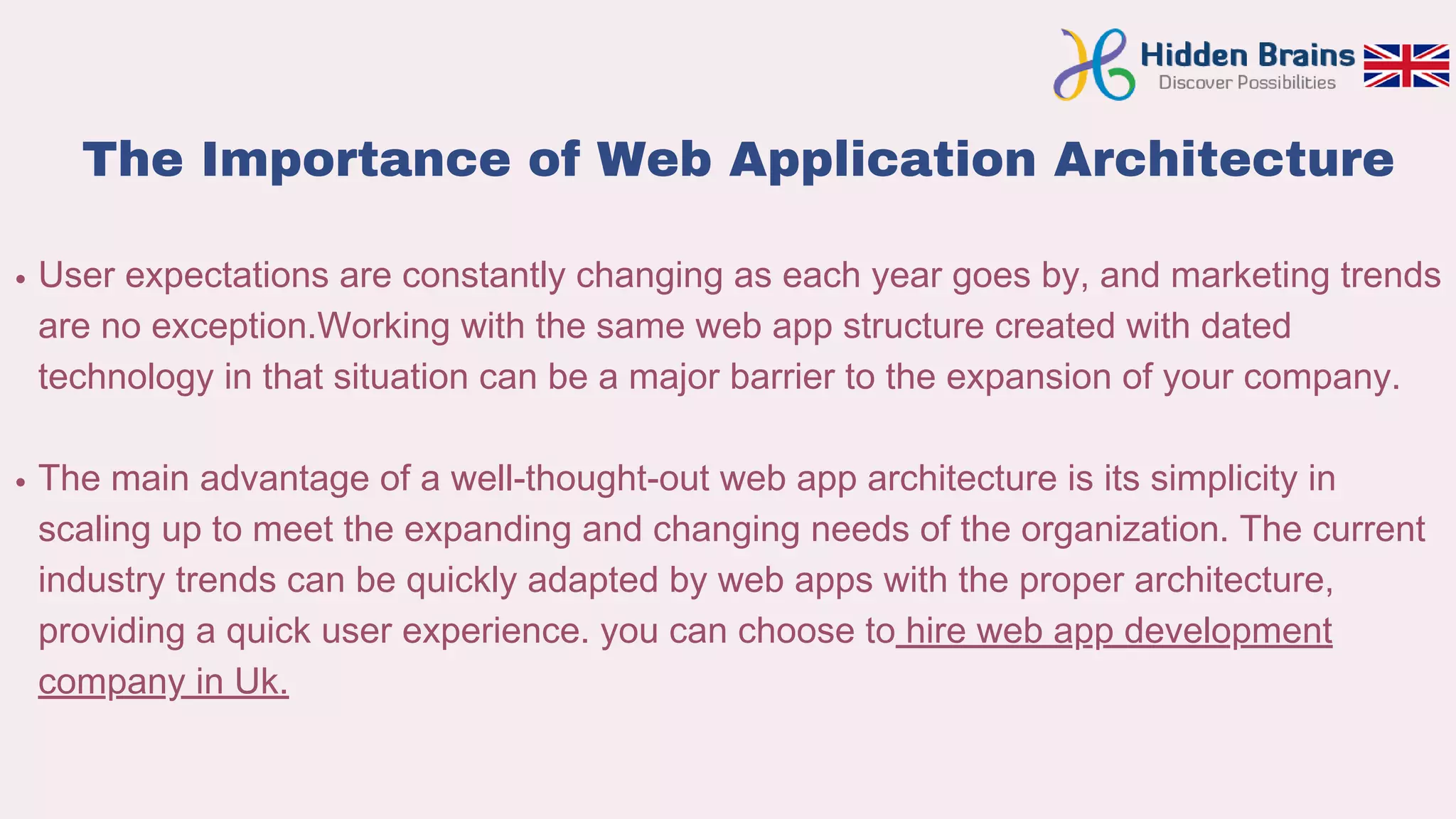 Hidden Brains
Discover Possibilities

The Importance of Web Application Architecture

• User expectations are constantly changing as each year goes by, and marketing trends are no exception.Working with the same web app structure created with dated technology in that situation can be a major barrier to the expansion of your company.

• The main advantage of a well-thought-out web app architecture is its simplicity in scaling up to meet the expanding and changing needs of the organization. The current industry trends can be quickly adapted by web apps with the proper architecture, providing a quick user experience. you can choose to hire web app development company in Uk.